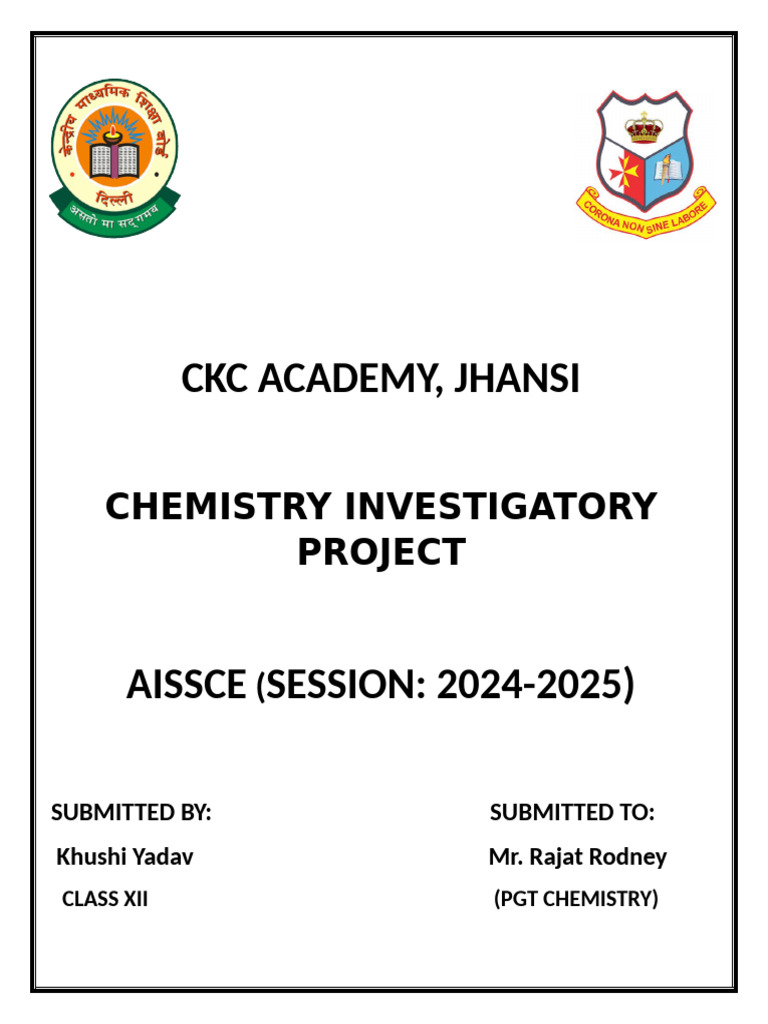 केन्द्रीय माध्यमिक शिक्षा बोर्ड
दिल्ली
असतो मा सद्गमय

CORONA NON SINE LABORE

CKC ACADEMY, JHANSI

CHEMISTRY INVESTIGATORY PROJECT

AISSCE (SESSION: 2024-2025)

SUBMITTED BY:
Khushi Yadav
CLASS XII

SUBMITTED TO:
Mr. Rajat Rodney
(PGT CHEMISTRY)